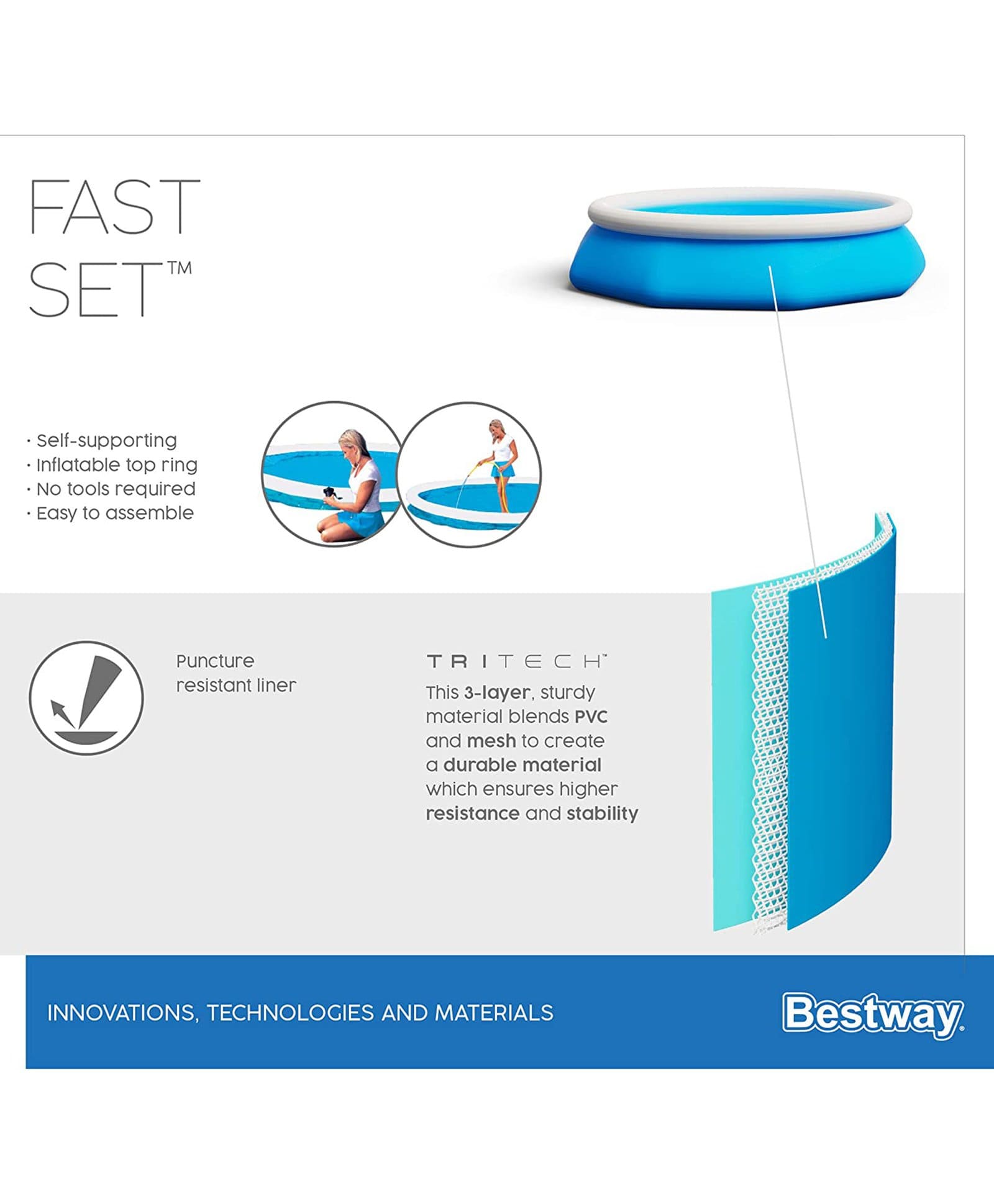 FAST SET™

· Self-supporting
· Inflatable top ring
· No tools required
· Easy to assemble

Puncture resistant liner

TRITECH™
This 3-layer, sturdy material blends PVC and mesh to create a durable material which ensures higher resistance and stability

INNOVATIONS, TECHNOLOGIES AND MATERIALS

Bestway®